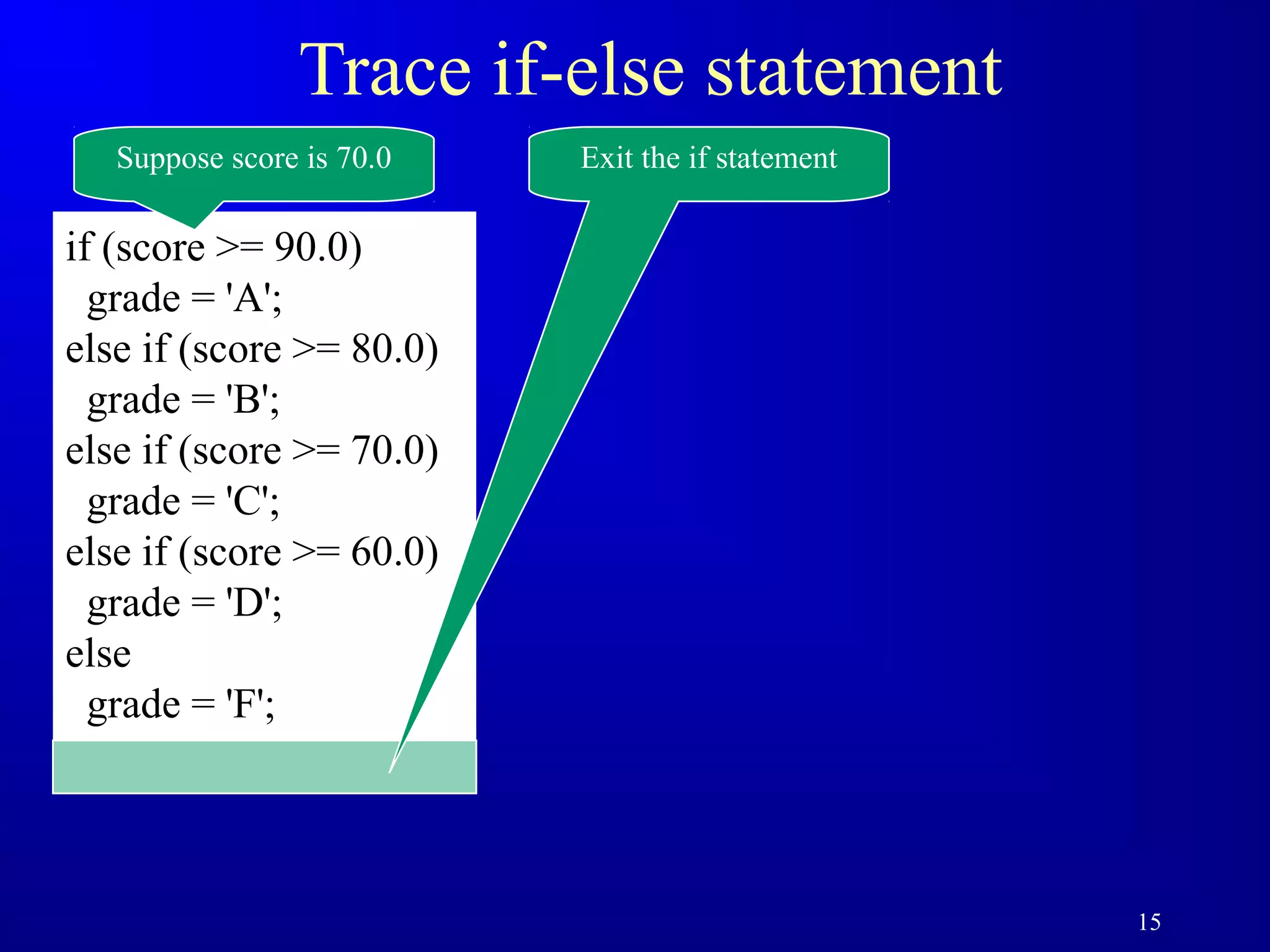 Trace if-else statement

Suppose score is 70.0

Exit the if statement

if (score >= 90.0)
  grade = 'A';
else if (score >= 80.0)
  grade = 'B';
else if (score >= 70.0)
  grade = 'C';
else if (score >= 60.0)
  grade = 'D';
else
  grade = 'F';

15